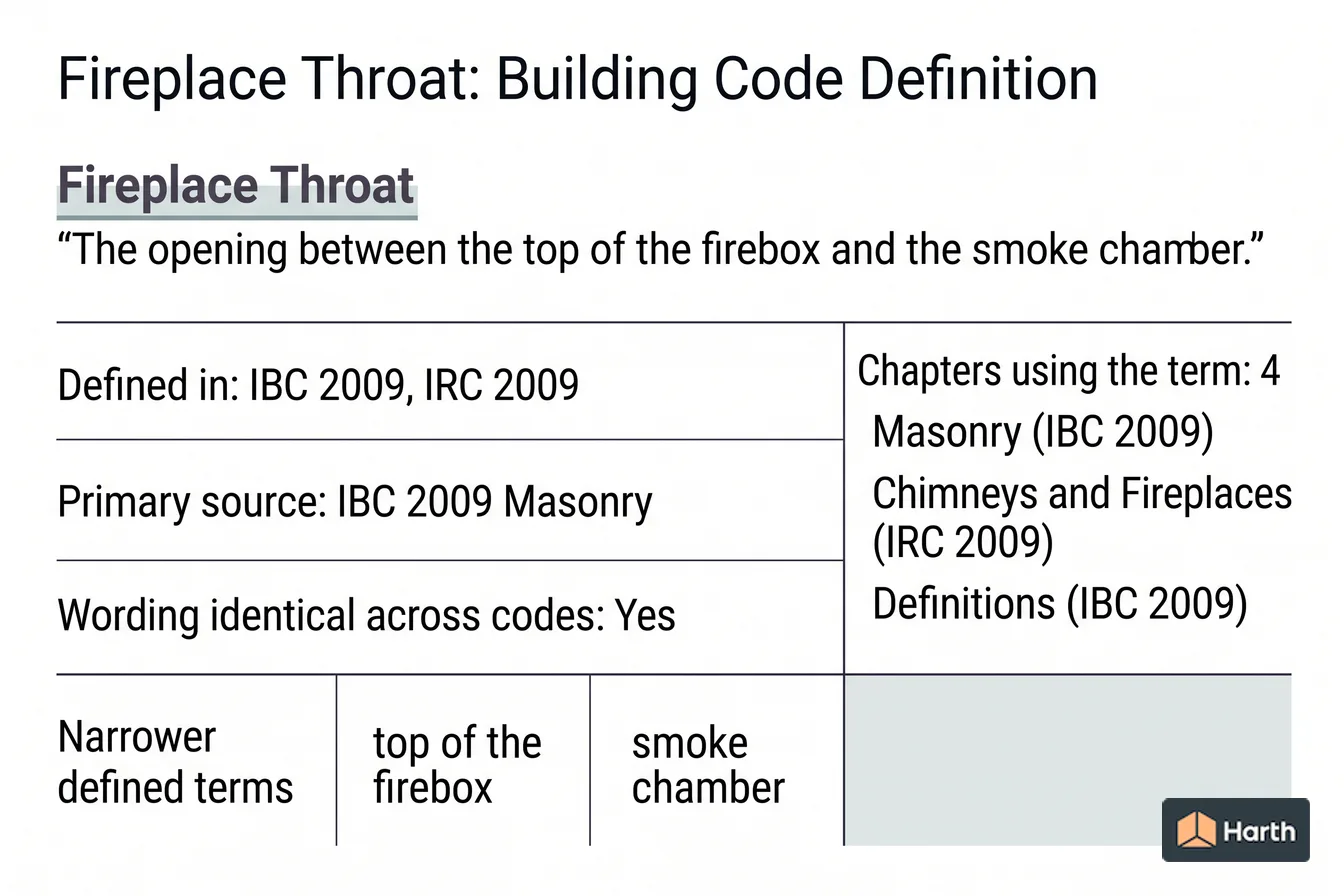 Fireplace Throat: Building Code Definition

Fireplace Throat
“The opening between the top of the firebox and the smoke chamber.”

Defined in: IBC 2009, IRC 2009

Primary source: IBC 2009 Masonry

Wording identical across codes: Yes

Chapters using the term: 4
Masonry (IBC 2009)
Chimneys and Fireplaces (IRC 2009)
Definitions (IBC 2009)

| Narrower defined terms | top of the firebox | smoke chamber |
|---|---|---|

Harth